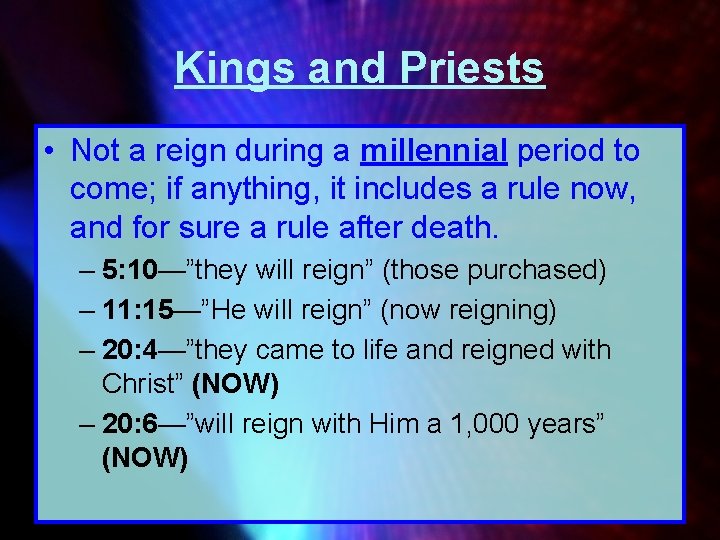 Kings and Priests

• Not a reign during a millennial period to come; if anything, it includes a rule now, and for sure a rule after death.
– 5:10—”they will reign” (those purchased)
– 11:15—”He will reign” (now reigning)
– 20:4—”they came to life and reigned with Christ” (NOW)
– 20:6—”will reign with Him a 1,000 years” (NOW)